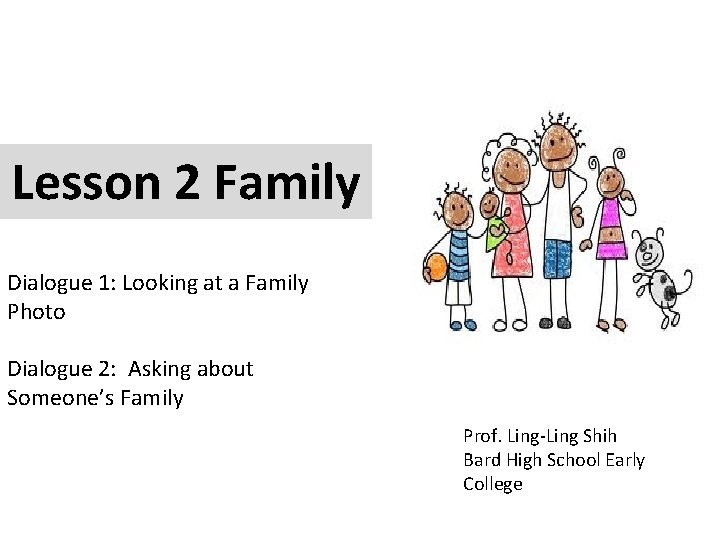 Lesson 2 Family

Dialogue 1: Looking at a Family Photo

Dialogue 2:  Asking about Someone's Family

Prof. Ling-Ling Shih
Bard High School Early College